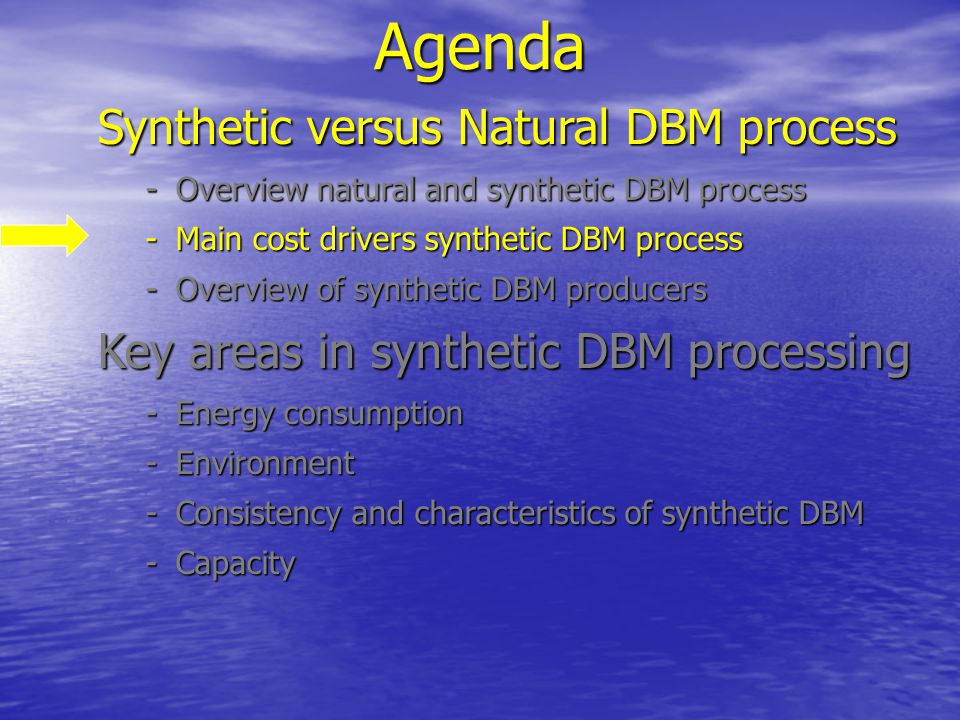 Agenda

Synthetic versus Natural DBM process

- Overview natural and synthetic DBM process
- Main cost drivers synthetic DBM process
- Overview of synthetic DBM producers

Key areas in synthetic DBM processing

- Energy consumption
- Environment
- Consistency and characteristics of synthetic DBM
- Capacity